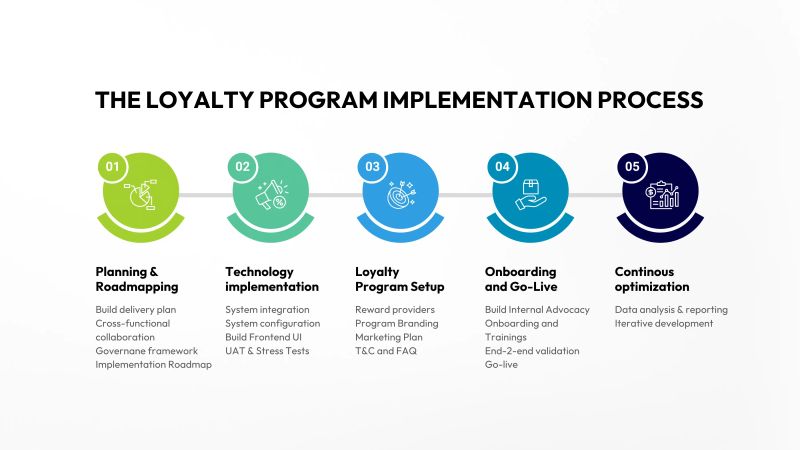 THE LOYALTY PROGRAM IMPLEMENTATION PROCESS

01

Planning & Roadmapping

Build delivery plan
Cross-functional collaboration
Governane framework
Implementation Roadmap

02

Technology implementation

System integration
System configuration
Build Frontend UI
UAT & Stress Tests

03

Loyalty Program Setup

Reward providers
Program Branding
Marketing Plan
T&C and FAQ

04

Onboarding and Go-Live

Build Internal Advocacy
Onboarding and Trainings
End-2-end validation
Go-live

05

Continous optimization

Data analysis & reporting
Iterative development